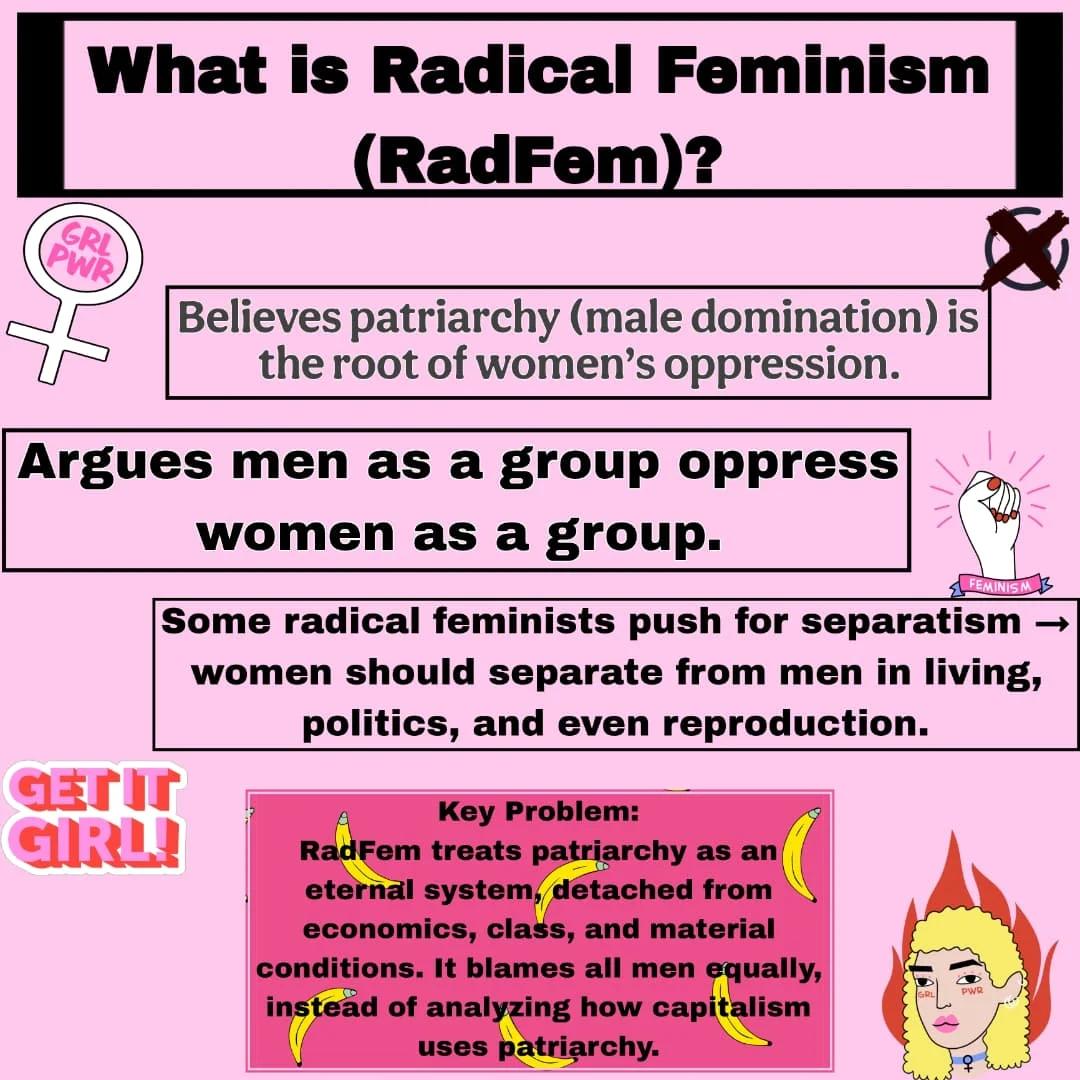 What is Radical Feminism (RadFem)?

GRL PWR

Believes patriarchy (male domination) is the root of women's oppression.

Argues men as a group oppress women as a group.

FEMINISM

Some radical feminists push for separatism → women should separate from men in living, politics, and even reproduction.

GET IT GIRL!

Key Problem:
RadFem treats patriarchy as an eternal system, detached from economics, class, and material conditions. It blames all men equally, instead of analyzing how capitalism uses patriarchy.

GRL PWR